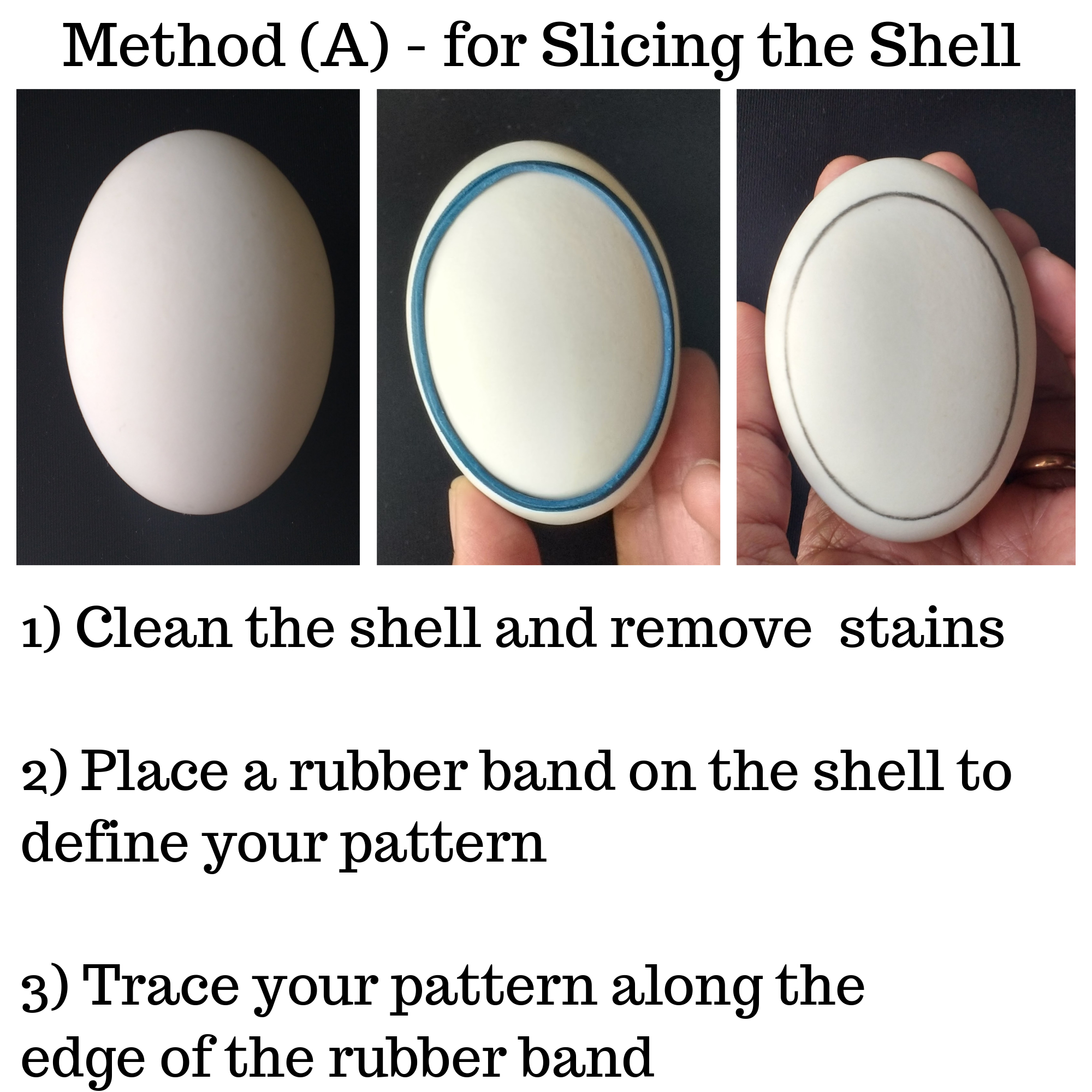 Method (A) - for Slicing the Shell

1) Clean the shell and remove stains

2) Place a rubber band on the shell to define your pattern

3) Trace your pattern along the edge of the rubber band